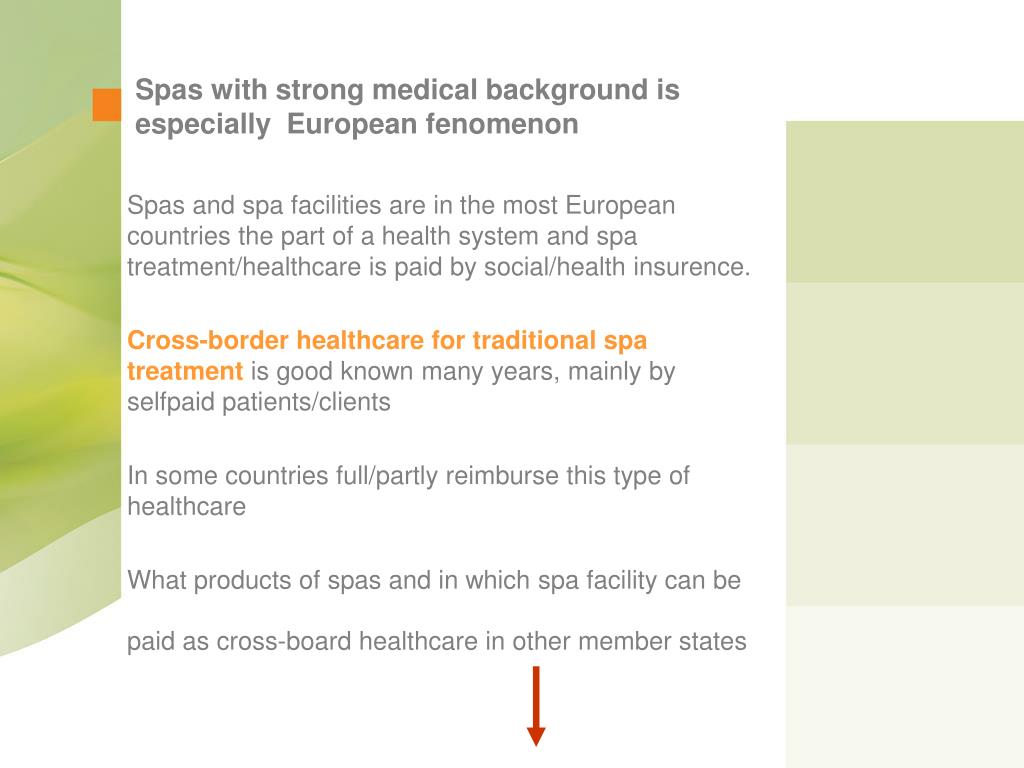 Spas with strong medical background is especially European fenomenon

Spas and spa facilities are in the most European countries the part of a health system and spa treatment/healthcare is paid by social/health insurence.

Cross-border healthcare for traditional spa treatment is good known many years, mainly by selfpaid patients/clients

In some countries full/partly reimburse this type of healthcare

What products of spas and in which spa facility can be

paid as cross-board healthcare in other member states